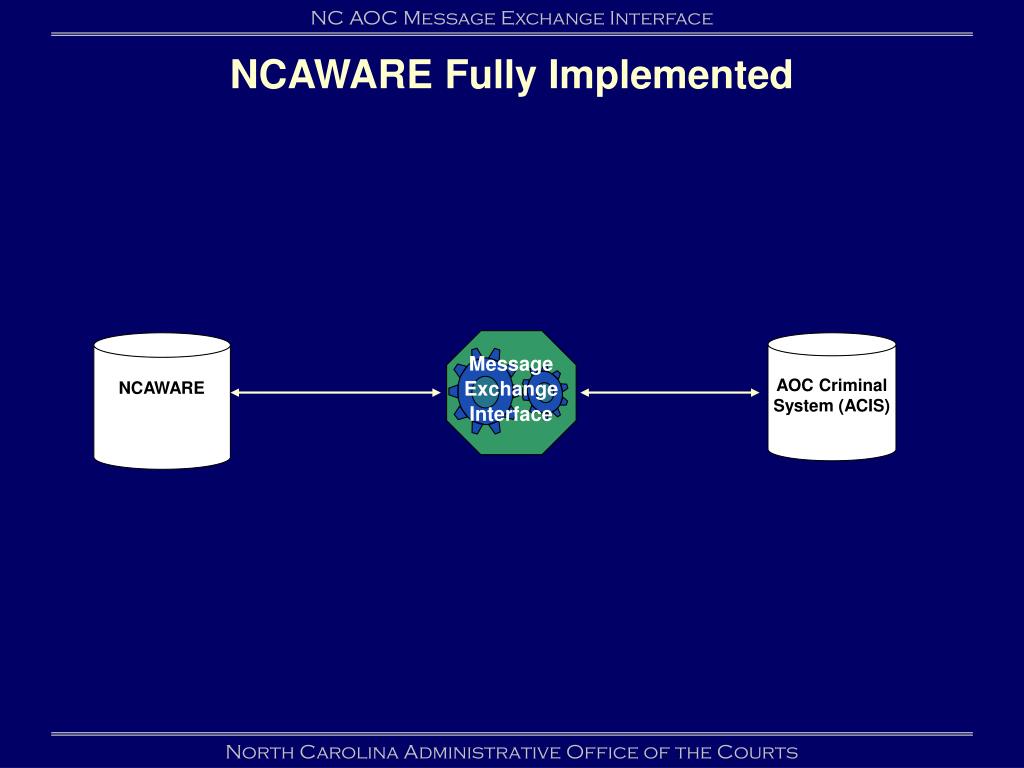 NC AOC Message Exchange Interface

NCAWARE Fully Implemented

NCAWARE

Message Exchange Interface

AOC Criminal System (ACIS)

North Carolina Administrative Office of the Courts